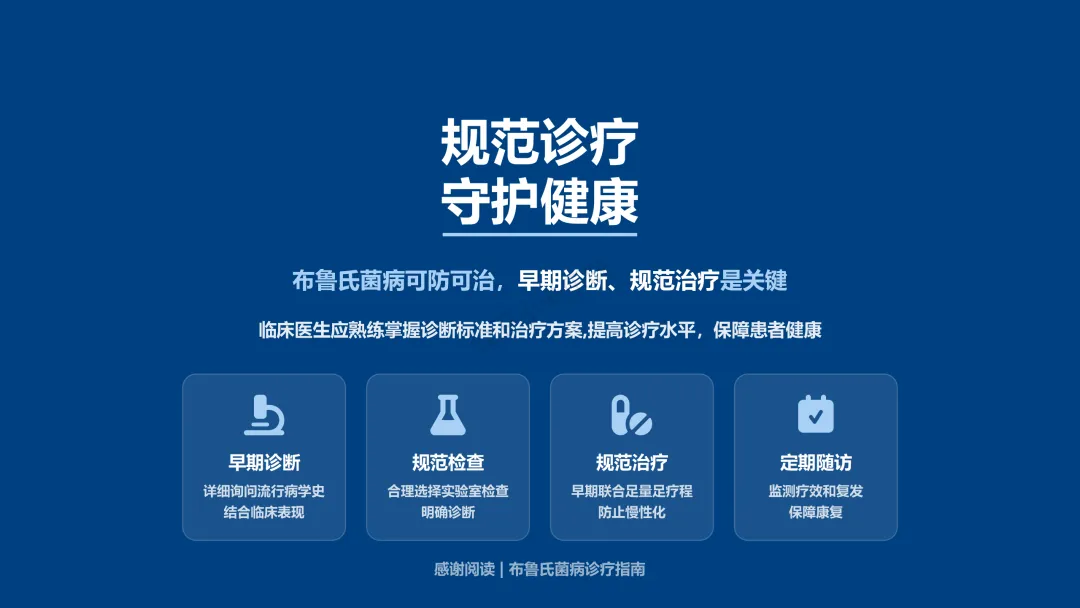 规范诊疗
守护健康

布鲁氏菌病可防可治，早期诊断、规范治疗是关键

临床医生应熟练掌握诊断标准和治疗方案,提高诊疗水平，保障患者健康

早期诊断
详细询问流行病学史
结合临床表现

规范检查
合理选择实验室检查
明确诊断

规范治疗
早期联合足量足疗程
防止慢性化

定期随访
监测疗效和复发
保障康复

感谢阅读 | 布鲁氏菌病诊疗指南